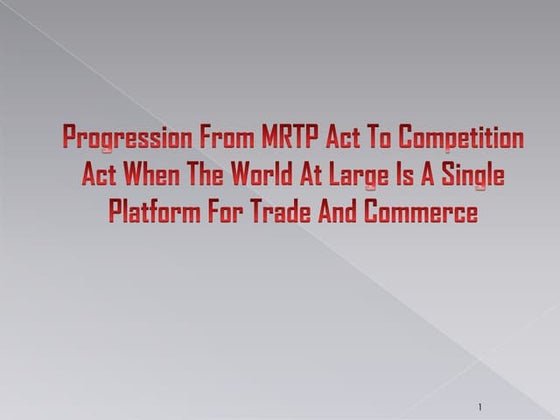 Progression From MRTP Act To Competition Act When The World At Large Is A Single Platform For Trade And Commerce

1